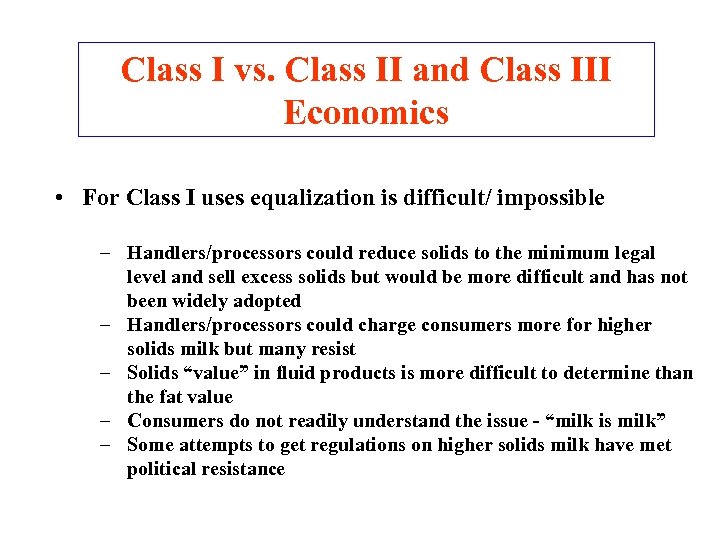 Class I vs. Class II and Class III Economics

• For Class I uses equalization is difficult/ impossible

– Handlers/processors could reduce solids to the minimum legal level and sell excess solids but would be more difficult and has not been widely adopted
– Handlers/processors could charge consumers more for higher solids milk but many resist
– Solids “value” in fluid products is more difficult to determine than the fat value
– Consumers do not readily understand the issue - “milk is milk”
– Some attempts to get regulations on higher solids milk have met political resistance